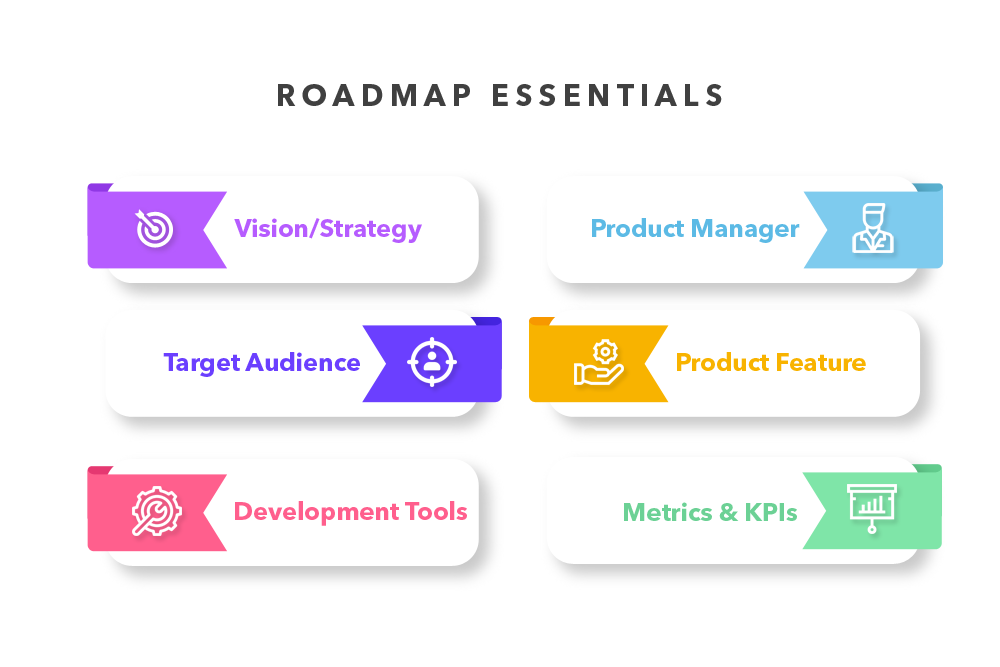 ROADMAP ESSENTIALS

Vision/Strategy

Product Manager

Target Audience

Product Feature

Development Tools

Metrics & KPIs